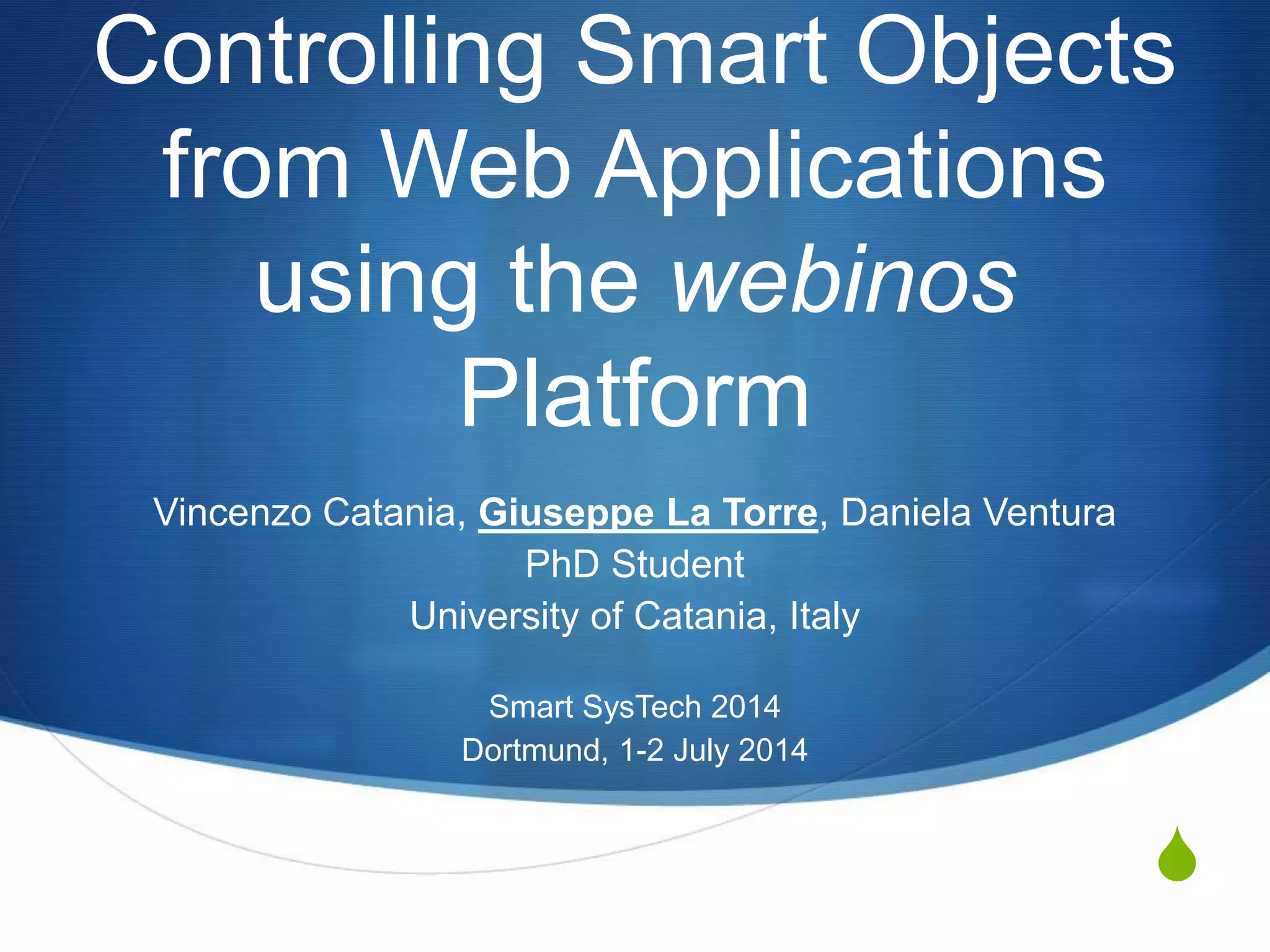 Controlling Smart Objects from Web Applications using the webinos Platform

Vincenzo Catania, Giuseppe La Torre, Daniela Ventura
PhD Student
University of Catania, Italy

Smart SysTech 2014
Dortmund, 1-2 July 2014